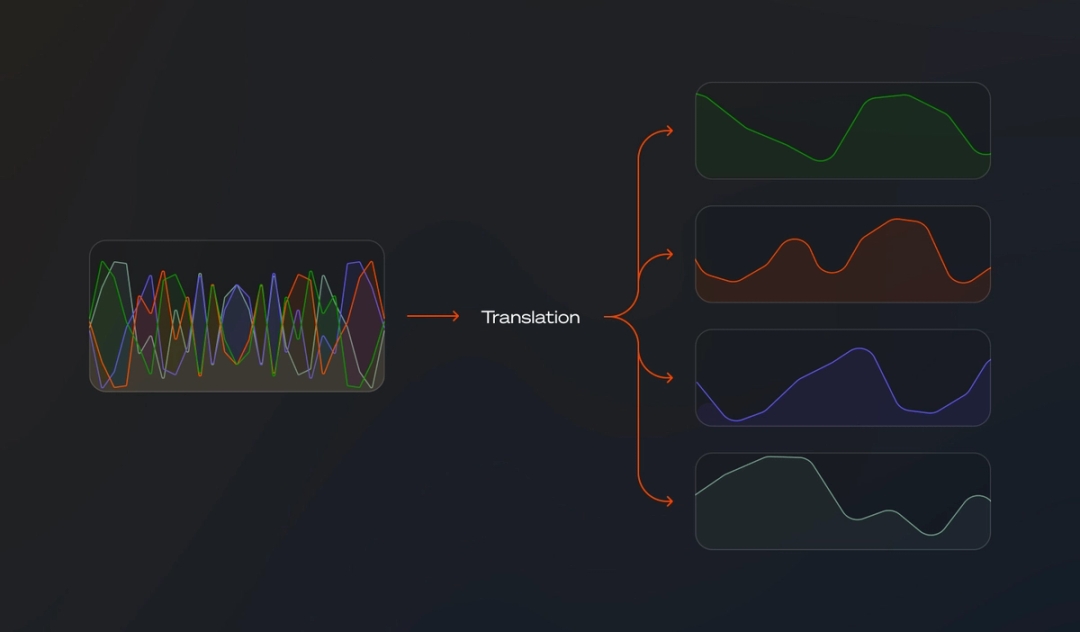 Translation